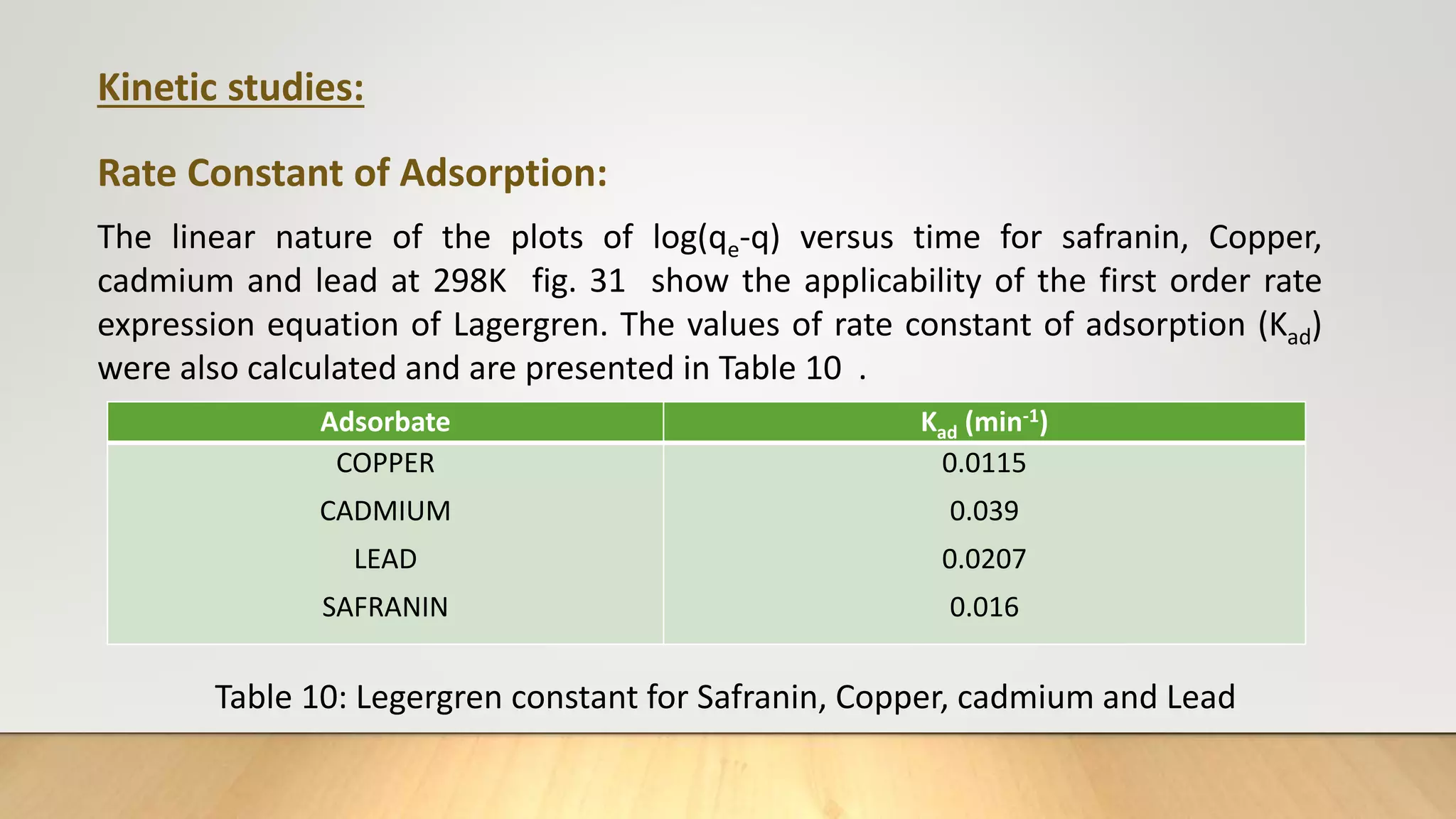 Kinetic studies:

Rate Constant of Adsorption:

The linear nature of the plots of $\log(q_e-q)$ versus time for safranin, Copper, cadmium and lead at 298K fig. 31 show the applicability of the first order rate expression equation of Lagergren. The values of rate constant of adsorption ($K_{ad}$) were also calculated and are presented in Table 10 .

| Adsorbate | $K_{ad}$ ($min^{-1}$) |
|---|---|
| COPPER | 0.0115 |
| CADMIUM | 0.039 |
| LEAD | 0.0207 |
| SAFRANIN | 0.016 |

Table 10: Legergren constant for Safranin, Copper, cadmium and Lead